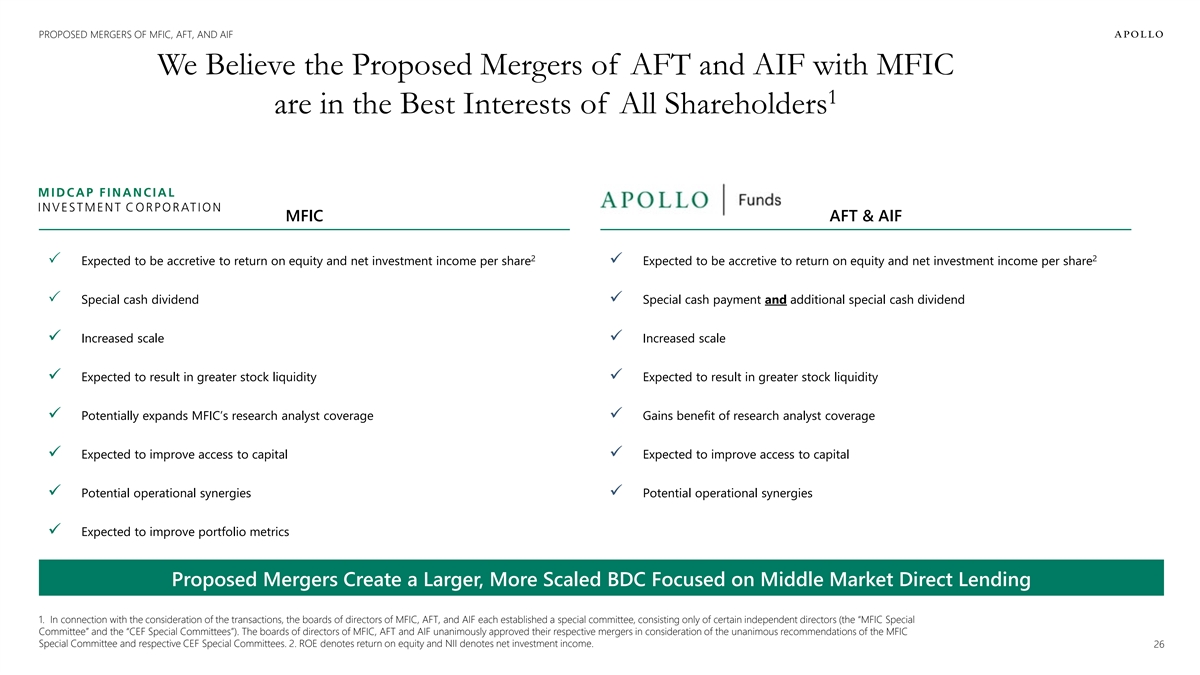 PROPOSED MERGERS OF MFIC, AFT, AND AIF

APOLLO

We Believe the Proposed Mergers of AFT and AIF with MFIC are in the Best Interests of All Shareholders$^1$

MIDCAP FINANCIAL
INVESTMENT CORPORATION

MFIC

✓ Expected to be accretive to return on equity and net investment income per share$^2$

✓ Special cash dividend

✓ Increased scale

✓ Expected to result in greater stock liquidity

✓ Potentially expands MFIC's research analyst coverage

✓ Expected to improve access to capital

✓ Potential operational synergies

✓ Expected to improve portfolio metrics

APOLLO | Funds

AFT & AIF

✓ Expected to be accretive to return on equity and net investment income per share$^2$

✓ Special cash payment and additional special cash dividend

✓ Increased scale

✓ Expected to result in greater stock liquidity

✓ Gains benefit of research analyst coverage

✓ Expected to improve access to capital

✓ Potential operational synergies

Proposed Mergers Create a Larger, More Scaled BDC Focused on Middle Market Direct Lending

1. In connection with the consideration of the transactions, the boards of directors of MFIC, AFT, and AIF each established a special committee, consisting only of certain independent directors (the "MFIC Special Committee" and the "CEF Special Committees"). The boards of directors of MFIC, AFT and AIF unanimously approved their respective mergers in consideration of the unanimous recommendations of the MFIC Special Committee and respective CEF Special Committees. 2. ROE denotes return on equity and NII denotes net investment income.

26